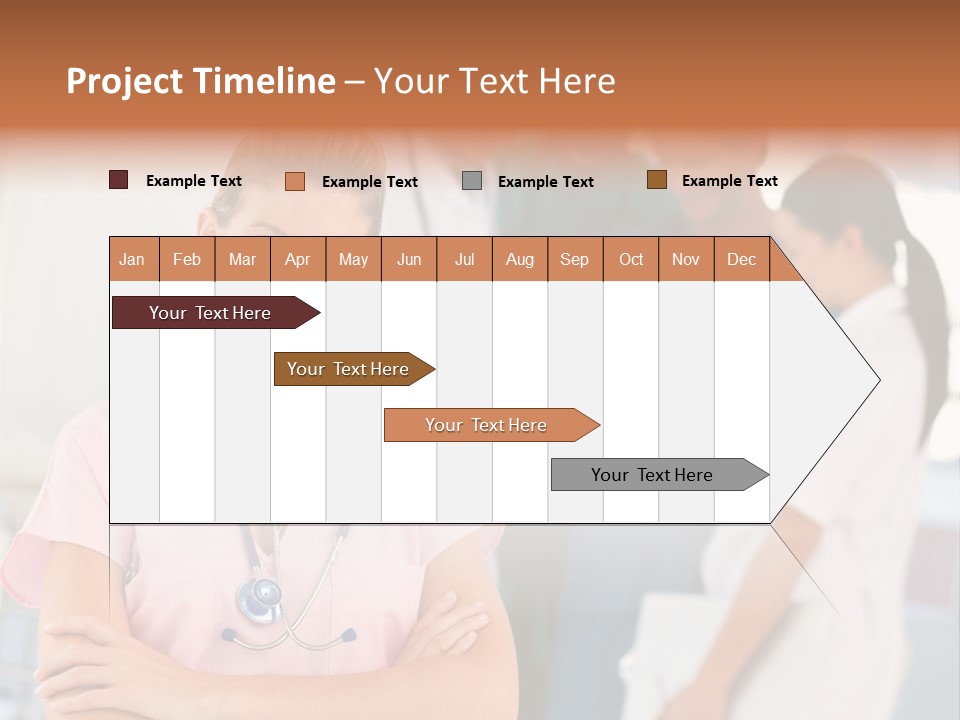 Project Timeline – Your Text Here

Example Text
Example Text
Example Text
Example Text

| Jan | Feb | Mar | Apr | May | Jun | Jul | Aug | Sep | Oct | Nov | Dec |
|---|---|---|---|---|---|---|---|---|---|---|---|

Your Text Here
Your Text Here
Your Text Here
Your Text Here